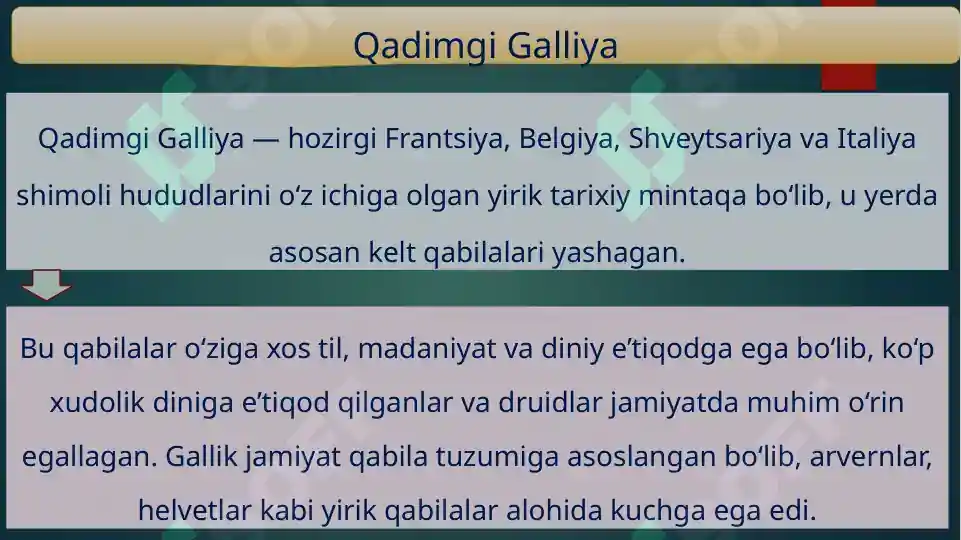 Qadimgi Galliya

Qadimgi Galliya — hozirgi Frantsiya, Belgiya, Shveytsariya va Italiya shimoli hududlarini o‘z ichiga olgan yirik tarixiy mintaqa bo‘lib, u yerda asosan kelt qabilalari yashagan.

Bu qabilalar o‘ziga xos til, madaniyat va diniy e’tiqodga ega bo‘lib, ko‘p xudolik diniga e’tiqod qilganlar va druidlar jamiyatda muhim o‘rin egallagan. Gallik jamiyat qabila tuzumiga asoslangan bo‘lib, arvernlar, helvetlar kabi yirik qabilalar alohida kuchga ega edi.